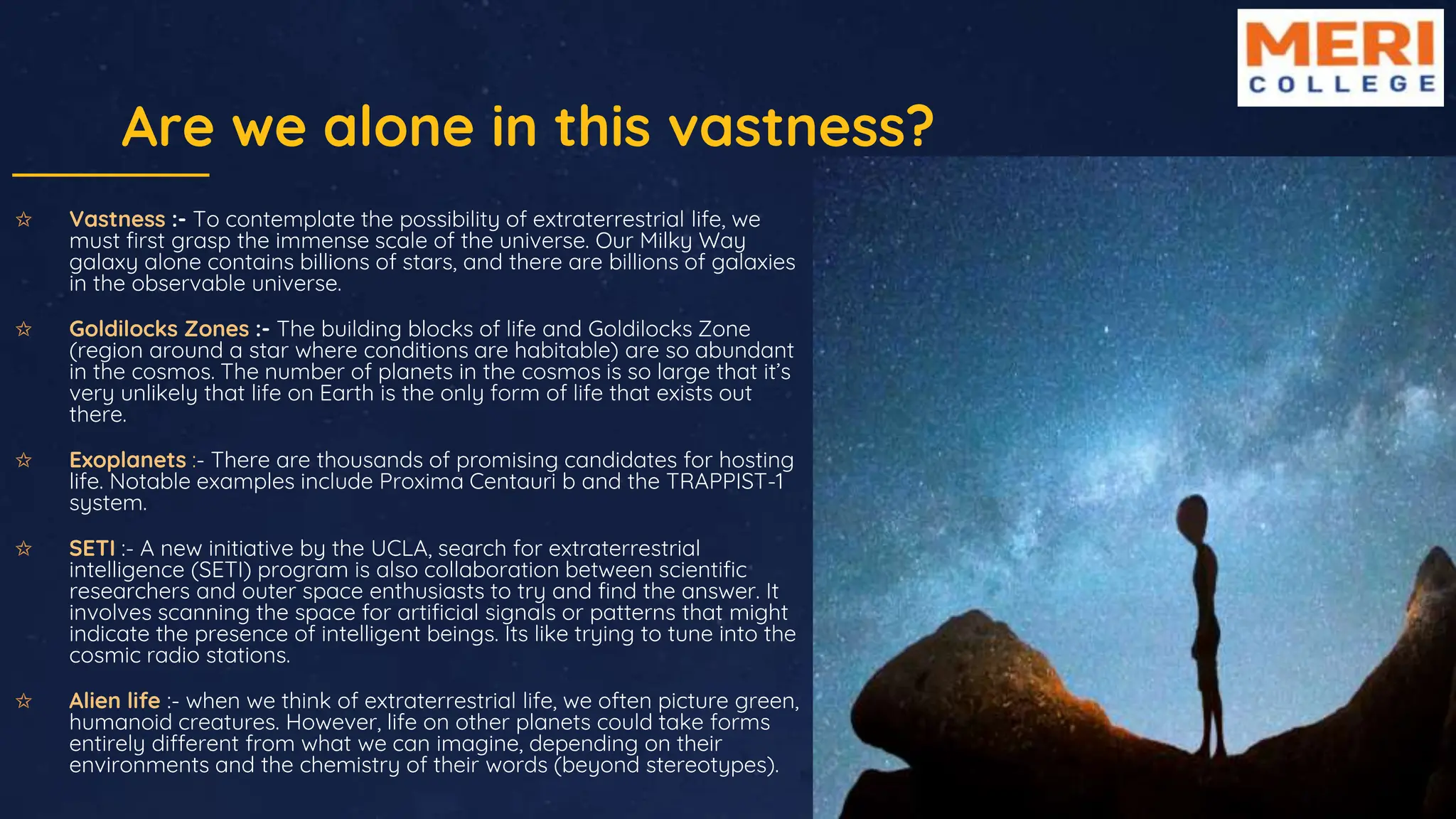 MERI
COLLEGE

Are we alone in this vastness?

☆ Vastness :- To contemplate the possibility of extraterrestrial life, we must first grasp the immense scale of the universe. Our Milky Way galaxy alone contains billions of stars, and there are billions of galaxies in the observable universe.

☆ Goldilocks Zones :- The building blocks of life and Goldilocks Zone (region around a star where conditions are habitable) are so abundant in the cosmos. The number of planets in the cosmos is so large that it's very unlikely that life on Earth is the only form of life that exists out there.

☆ Exoplanets :- There are thousands of promising candidates for hosting life. Notable examples include Proxima Centauri b and the TRAPPIST-1 system.

☆ SETI :- A new initiative by the UCLA, search for extraterrestrial intelligence (SETI) program is also collaboration between scientific researchers and outer space enthusiasts to try and find the answer. It involves scanning the space for artificial signals or patterns that might indicate the presence of intelligent beings. Its like trying to tune into the cosmic radio stations.

☆ Alien life :- when we think of extraterrestrial life, we often picture green, humanoid creatures. However, life on other planets could take forms entirely different from what we can imagine, depending on their environments and the chemistry of their words (beyond stereotypes).